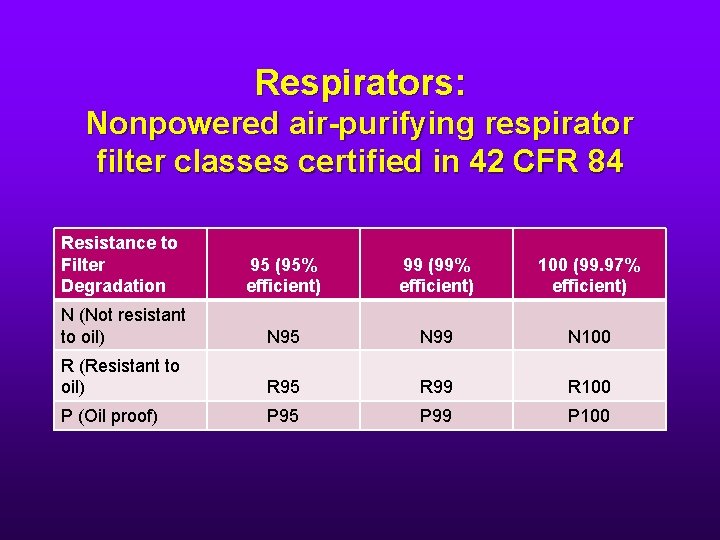 Respirators:
Nonpowered air-purifying respirator filter classes certified in 42 CFR 84

| Resistance to Filter Degradation | 95 (95% efficient) | 99 (99% efficient) | 100 (99.97% efficient) |
|---|---|---|---|
| N (Not resistant to oil) | N95 | N99 | N100 |
| R (Resistant to oil) | R95 | R99 | R100 |
| P (Oil proof) | P95 | P99 | P100 |